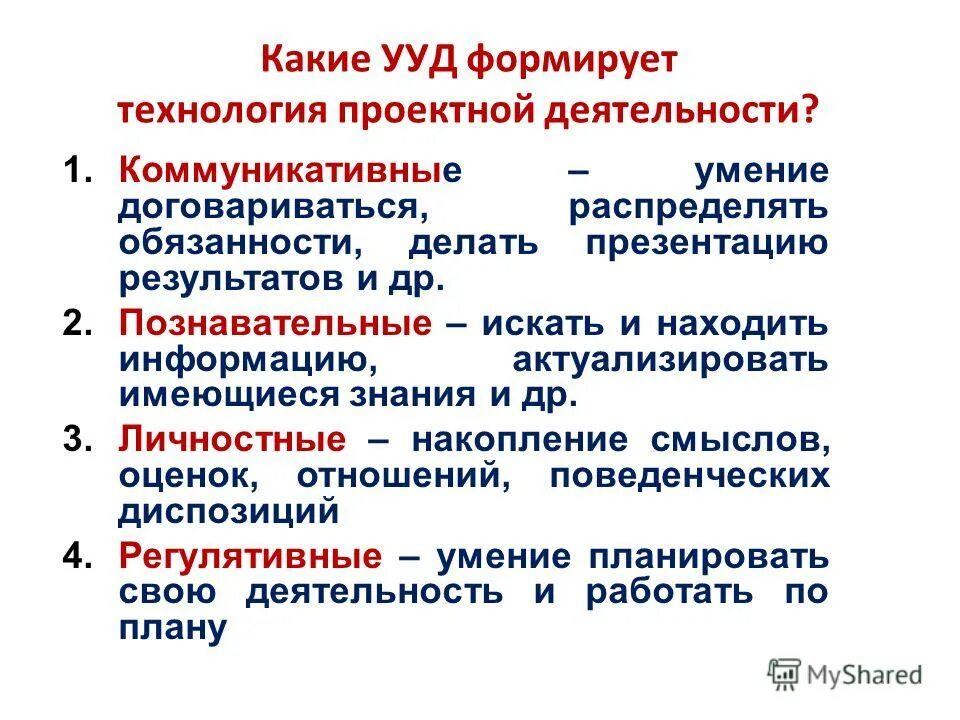 Какие УУД формирует технология проектной деятельности?

1. Коммуникативные – умение договариваться, распределять обязанности, делать презентацию результатов и др.
2. Познавательные – искать и находить информацию, актуализировать имеющиеся знания и др.
3. Личностные – накопление смыслов, оценок, отношений, поведенческих диспозиций
4. Регулятивные – умение планировать свою деятельность и работать по плану

MyShared